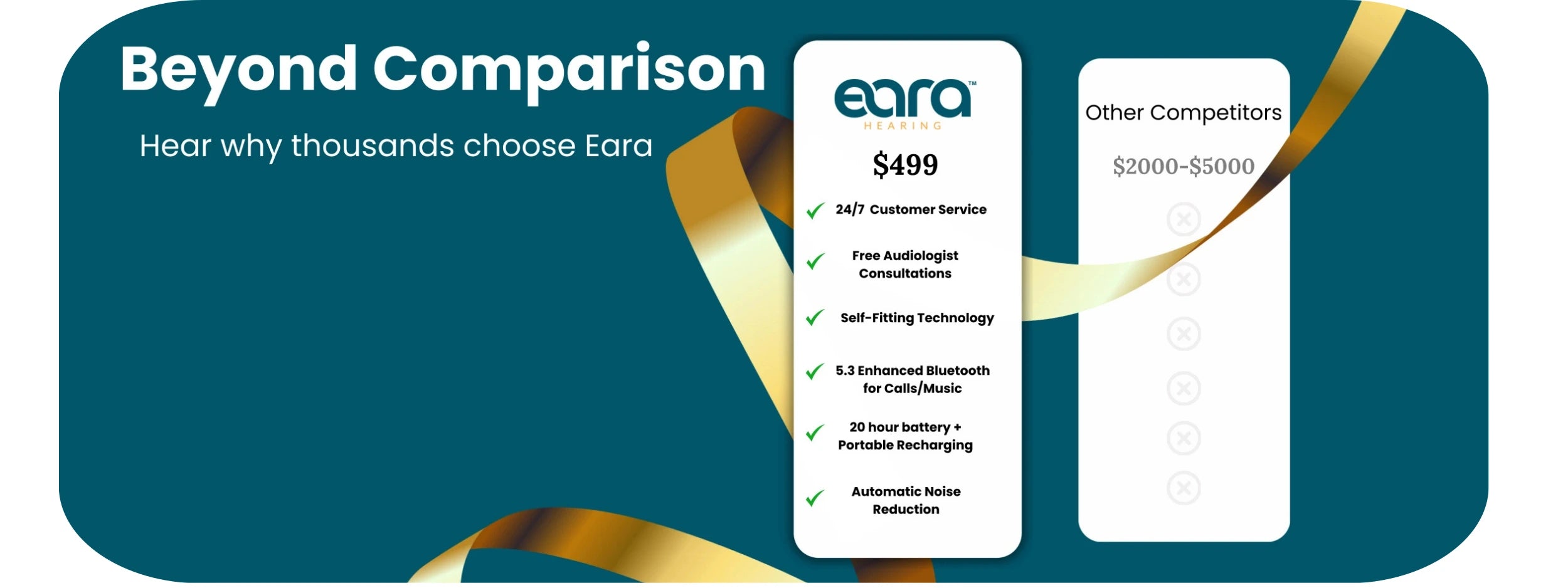 Beyond Comparison

Hear why thousands choose Eara

eara™
HEARING

$499

24/7 Customer Service

Free Audiologist Consultations

Self-Fitting Technology

5.3 Enhanced Bluetooth for Calls/Music

20 hour battery + Portable Recharging

Automatic Noise Reduction

Other Competitors

$2000-$5000